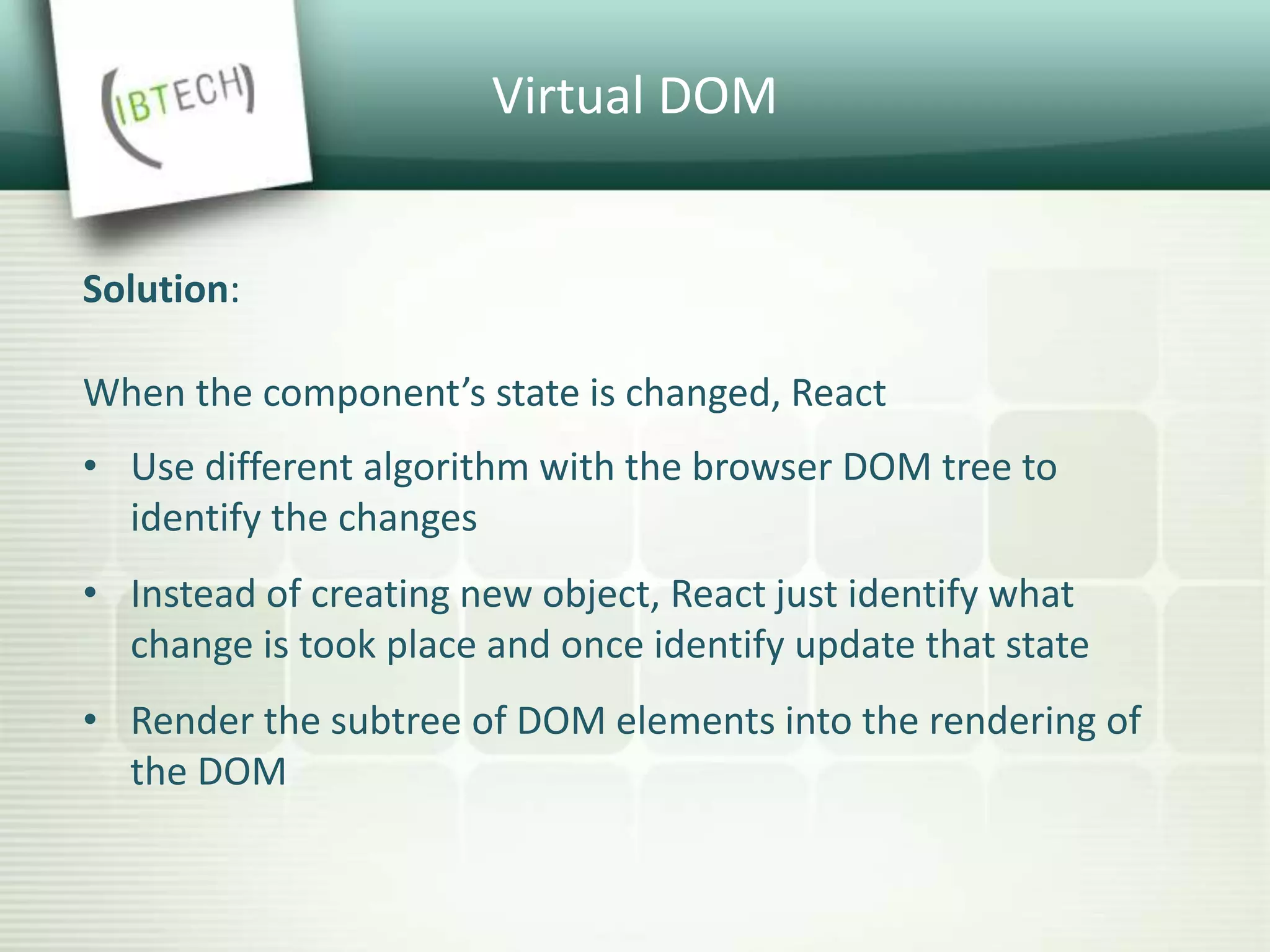 (IBTECH)

Virtual DOM

Solution:

When the component’s state is changed, React

• Use different algorithm with the browser DOM tree to identify the changes

• Instead of creating new object, React just identify what change is took place and once identify update that state

• Render the subtree of DOM elements into the rendering of the DOM